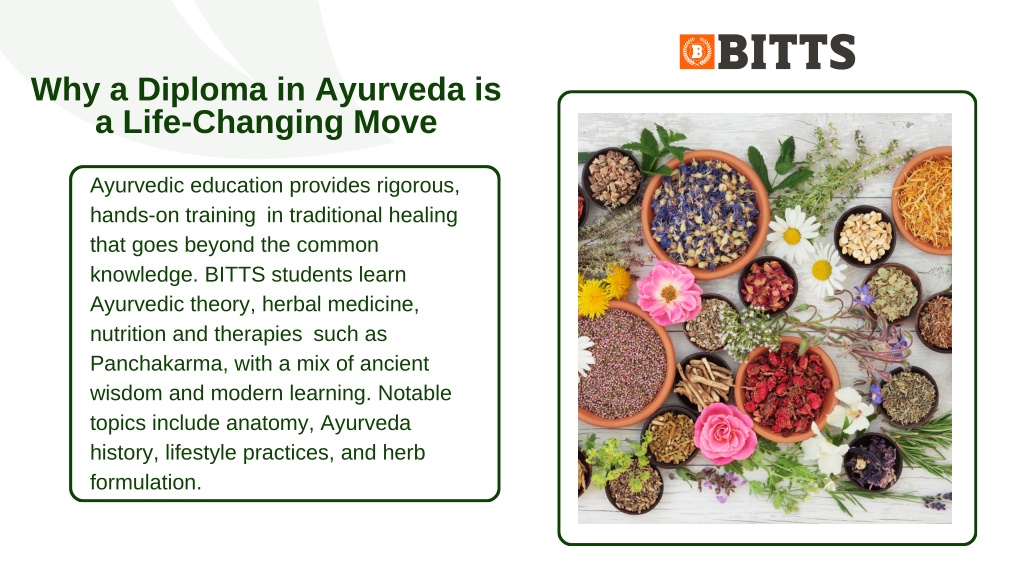 BITTS

Why a Diploma in Ayurveda is a Life-Changing Move

Ayurvedic education provides rigorous, hands-on training in traditional healing that goes beyond the common knowledge. BITTS students learn Ayurvedic theory, herbal medicine, nutrition and therapies such as Panchakarma, with a mix of ancient wisdom and modern learning. Notable topics include anatomy, Ayurveda history, lifestyle practices, and herb formulation.